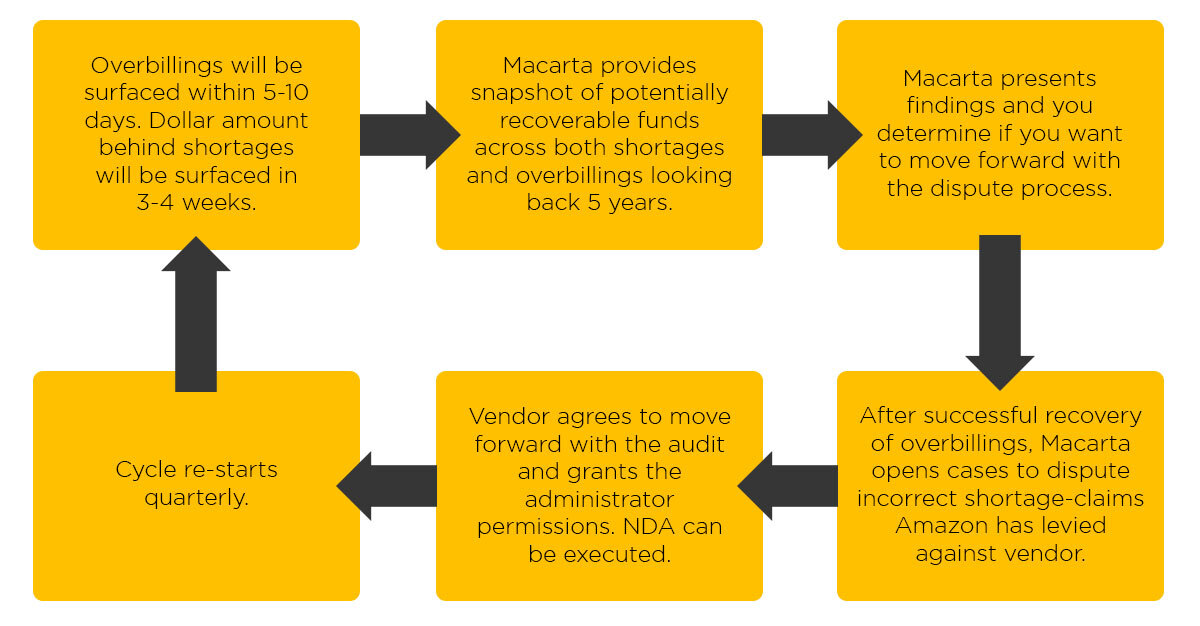 Overbillings will be surfaced within 5-10 days. Dollar amount behind shortages will be surfaced in 3-4 weeks.

Macarta provides snapshot of potentially recoverable funds across both shortages and overbillings looking back 5 years.

Macarta presents findings and you determine if you want to move forward with the dispute process.

After successful recovery of overbillings, Macarta opens cases to dispute incorrect shortage-claims Amazon has levied against vendor.

Vendor agrees to move forward with the audit and grants the administrator permissions. NDA can be executed.

Cycle re-starts quarterly.